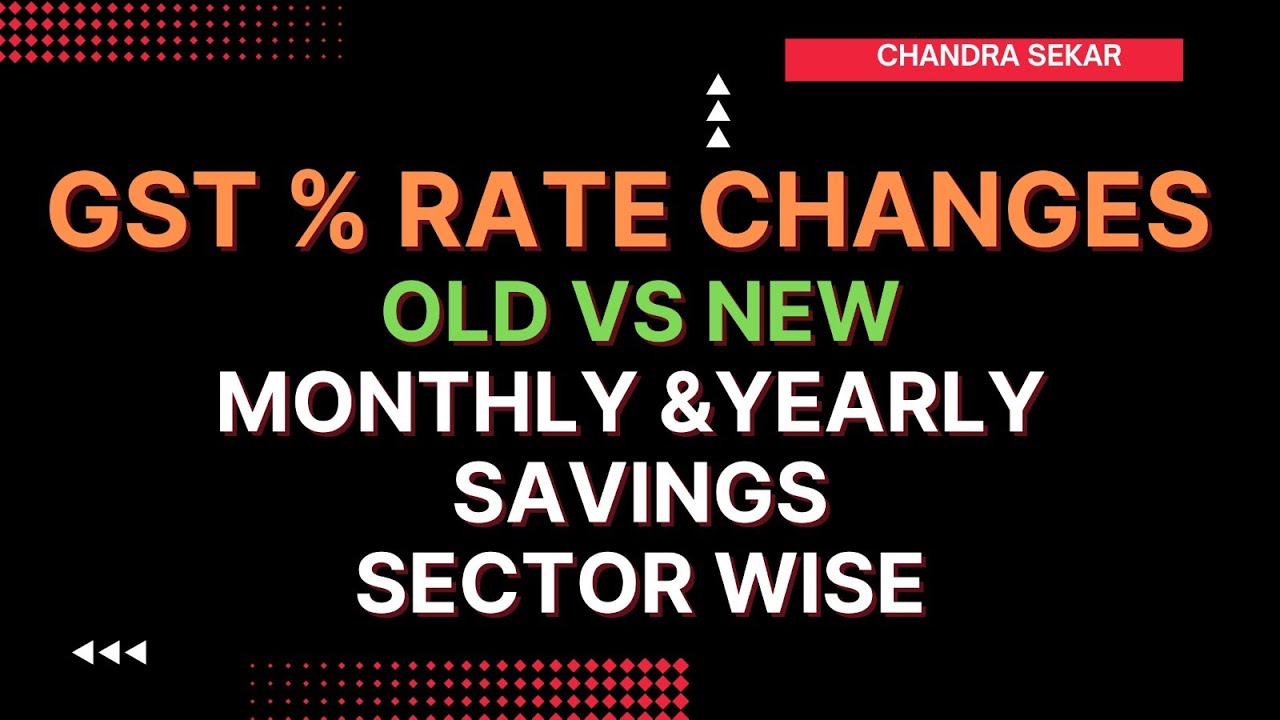 CHANDRA SEKAR

GST % RATE CHANGES
OLD VS NEW
MONTHLY &YEARLY
SAVINGS
SECTOR WISE